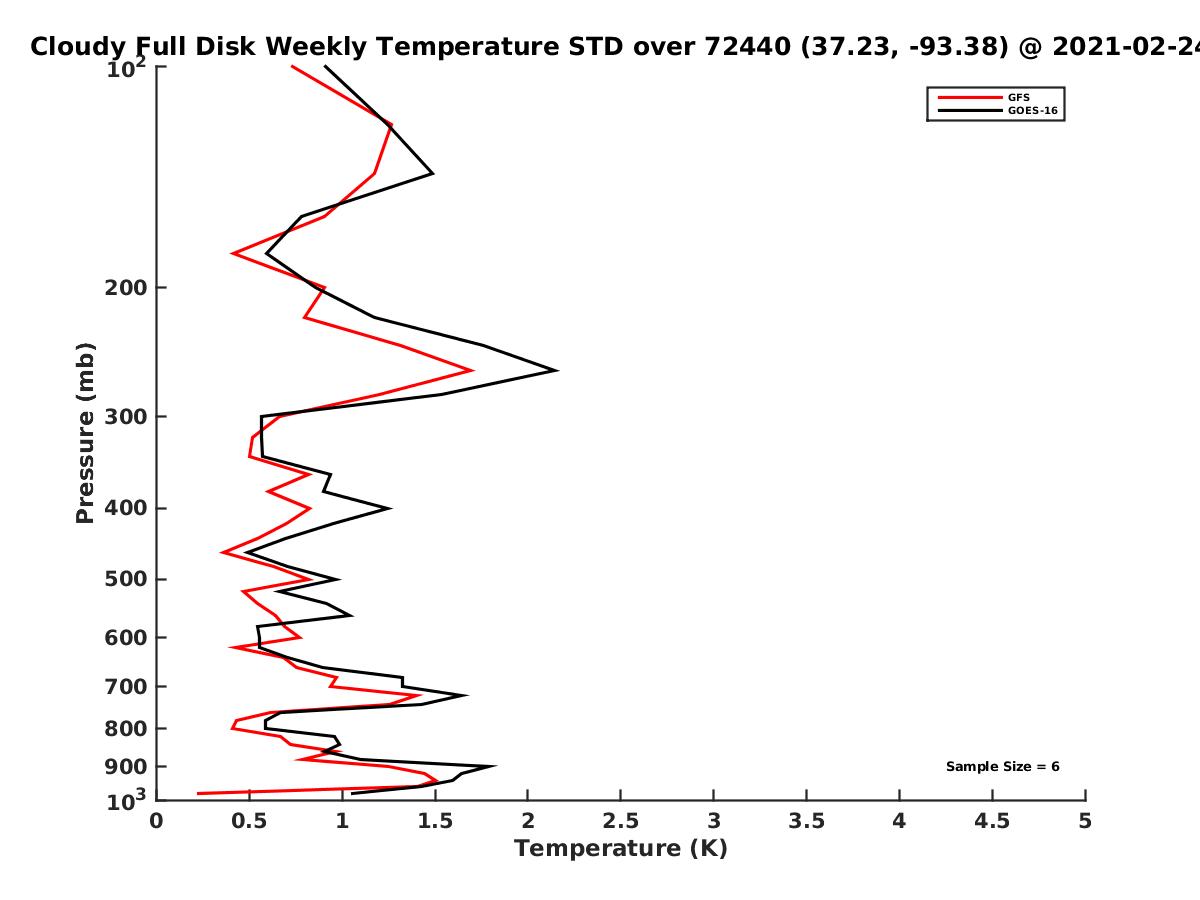 Cloudy Full Disk Weekly Temperature STD over 72440 (37.23, -93.38) @ 2021-02-24

GFS
GOES-16

Pressure (mb)

$10^2$
200
300
400
500
600
700
800
900
$10^3$

Sample Size = 6

0
0.5
1
1.5
2
2.5
3
3.5
4
4.5
5

Temperature (K)